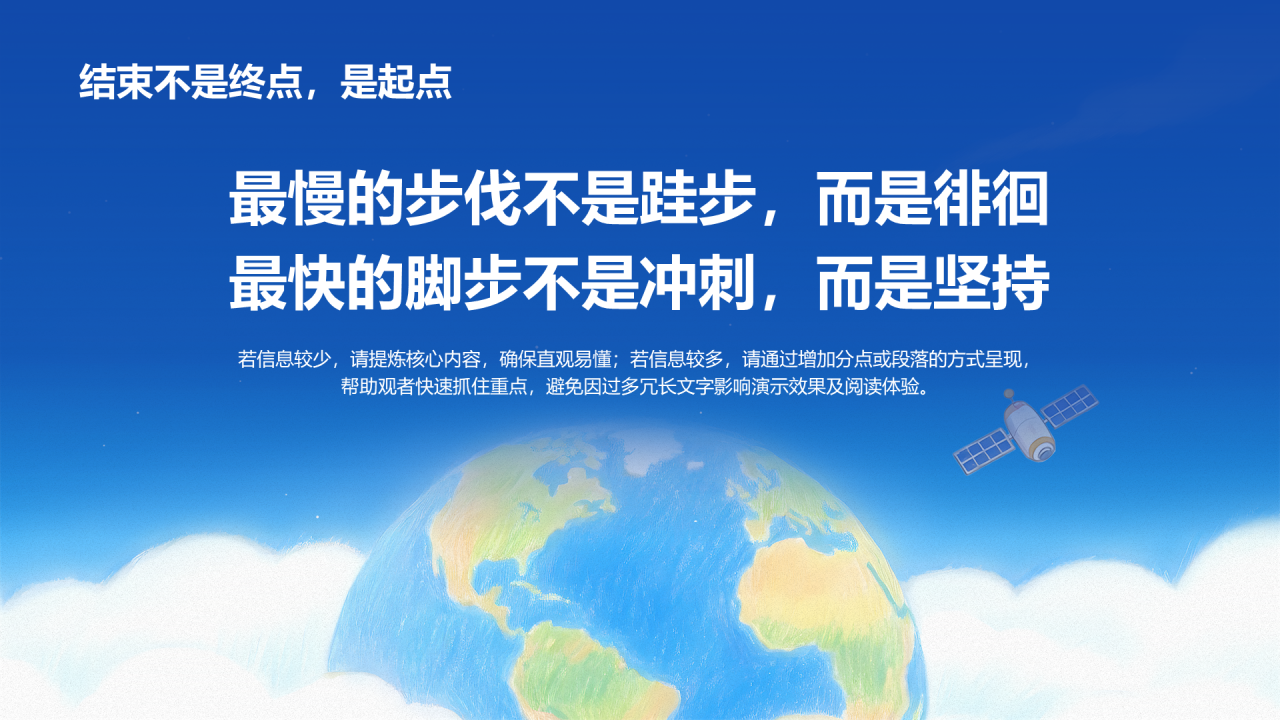 结束不是终点，是起点

最慢的步伐不是跬步，而是徘徊
最快的脚步不是冲刺，而是坚持

若信息较少，请提炼核心内容，确保直观易懂；若信息较多，请通过增加分点或段落的方式呈现，帮助观者快速抓住重点，避免因过多冗长文字影响演示效果及阅读体验。